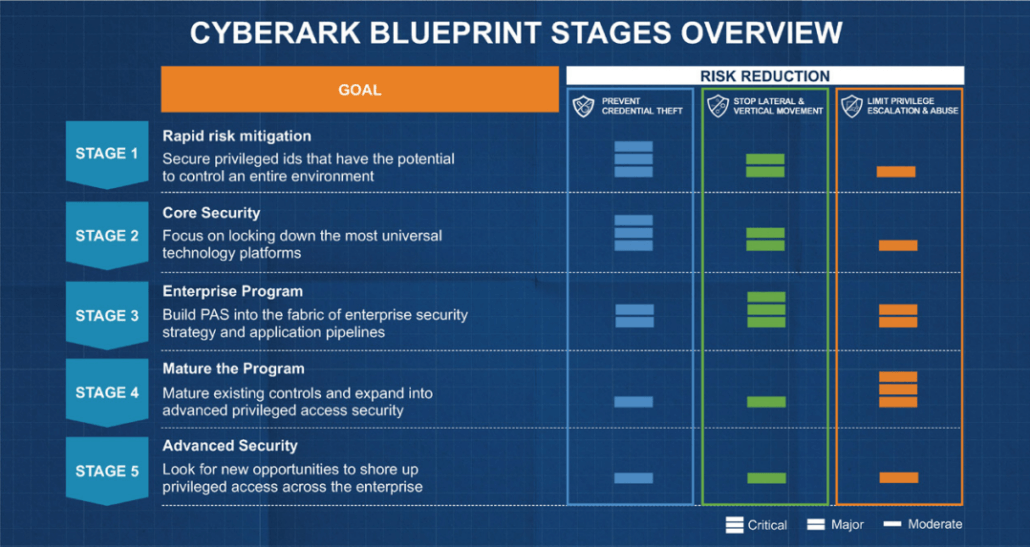 CYBERARK BLUEPRINT STAGES OVERVIEW

GOAL

RISK REDUCTION

PREVENT CREDENTIAL THEFT

STOP LATERAL & VERTICAL MOVEMENT

LIMIT PRIVILEGE ESCALATION & ABUSE

STAGE 1

Rapid risk mitigation

Secure privileged ids that have the potential to control an entire environment

STAGE 2

Core Security

Focus on locking down the most universal technology platforms

STAGE 3

Enterprise Program

Build PAS into the fabric of enterprise security strategy and application pipelines

STAGE 4

Mature the Program

Mature existing controls and expand into advanced privileged access security

STAGE 5

Advanced Security

Look for new opportunities to shore up privileged access across the enterprise

Critical Major Moderate